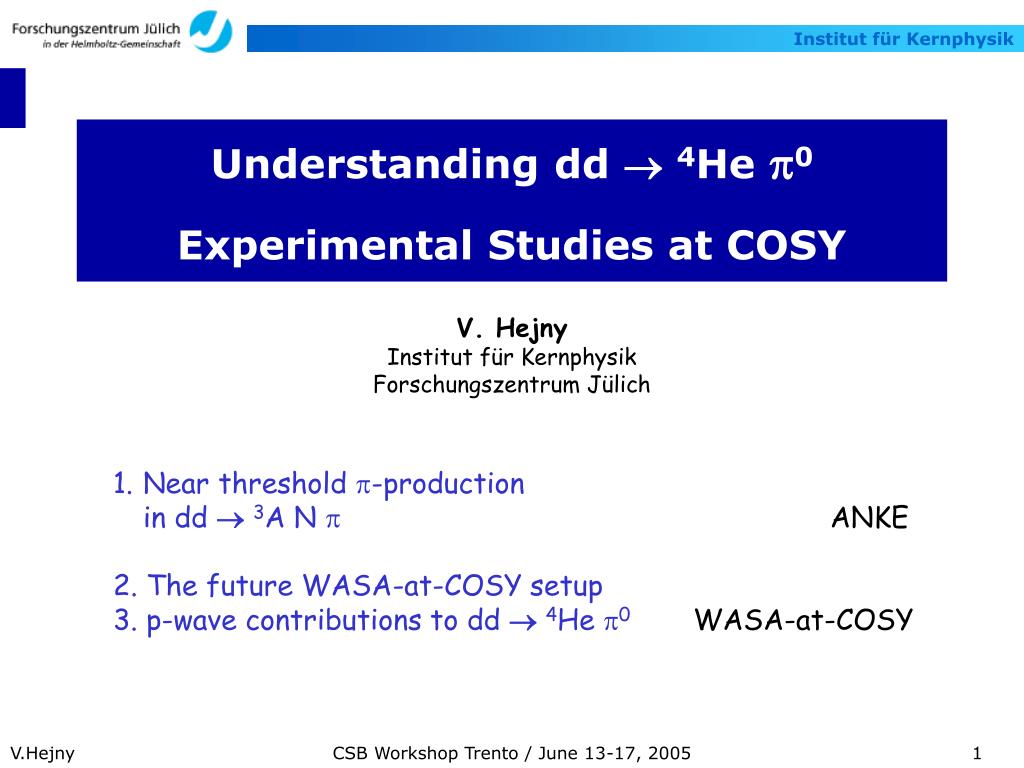 Forschungszentrum Jülich
in der Helmholtz-Gemeinschaft

Institut für Kernphysik

Understanding dd $\rightarrow$ $^4$He $\pi^0$

Experimental Studies at COSY

V. Hejny
Institut für Kernphysik
Forschungszentrum Jülich

1. Near threshold $\pi$-production in dd $\rightarrow$ $^3$A N $\pi$

ANKE

2. The future WASA-at-COSY setup
3. p-wave contributions to dd $\rightarrow$ $^4$He $\pi^0$

WASA-at-COSY

V.Hejny

CSB Workshop Trento / June 13-17, 2005

1